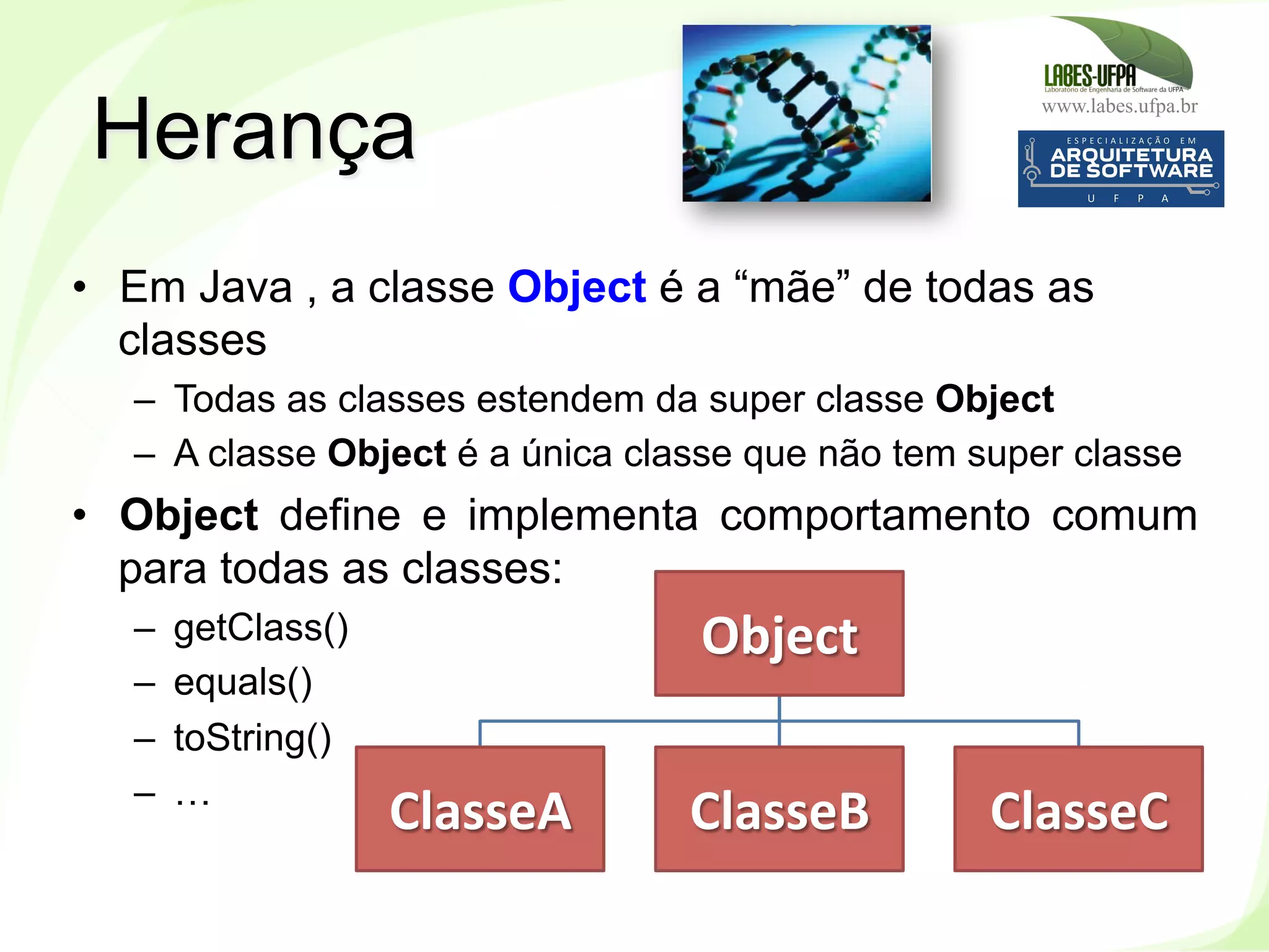 Herança

LABES-UFPA
Laboratório de Engenharia de Software da UFPA
www.labes.ufpa.br

ESPECIALIZAÇÃO EM
ARQUITETURA DE SOFTWARE
U F P A

• Em Java , a classe Object é a “mãe” de todas as classes
– Todas as classes estendem da super classe Object
– A classe Object é a única classe que não tem super classe
• Object define e implementa comportamento comum para todas as classes:
– getClass()
– equals()
– toString()
– …

Object
ClasseA
ClasseB
ClasseC